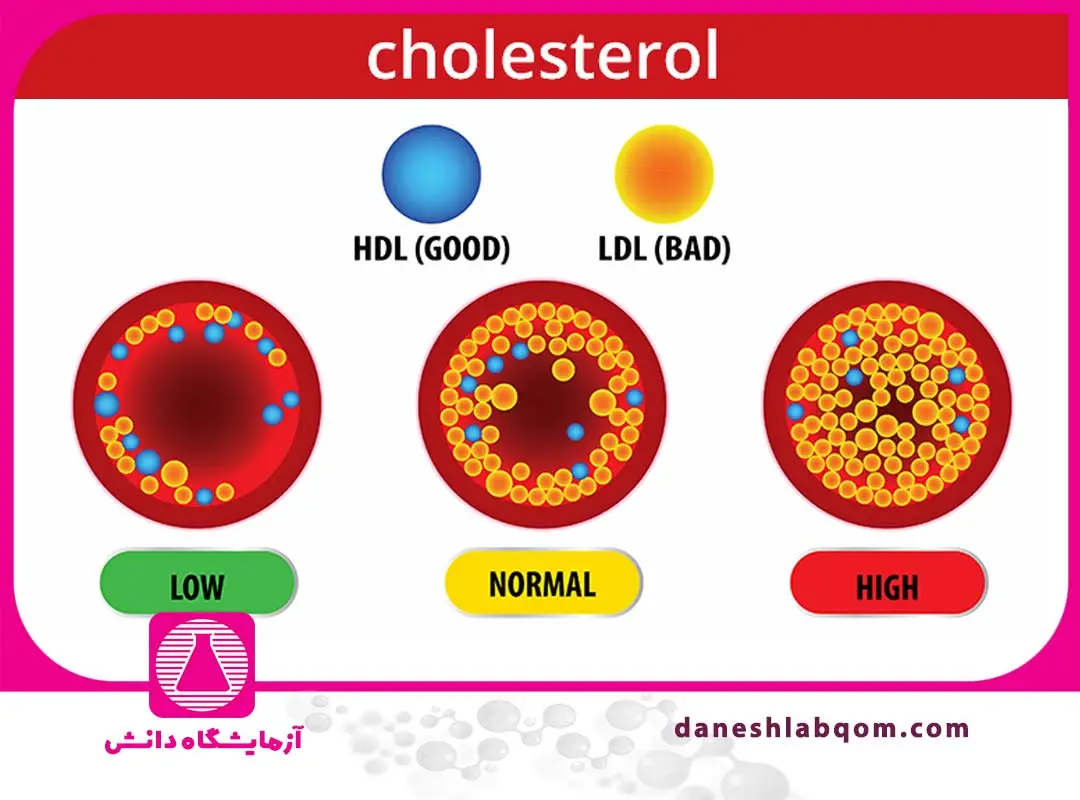 cholesterol

HDL (GOOD)

LDL (BAD)

LOW

NORMAL

HIGH

آزمایشگاه دانش

daneshlabqom.com